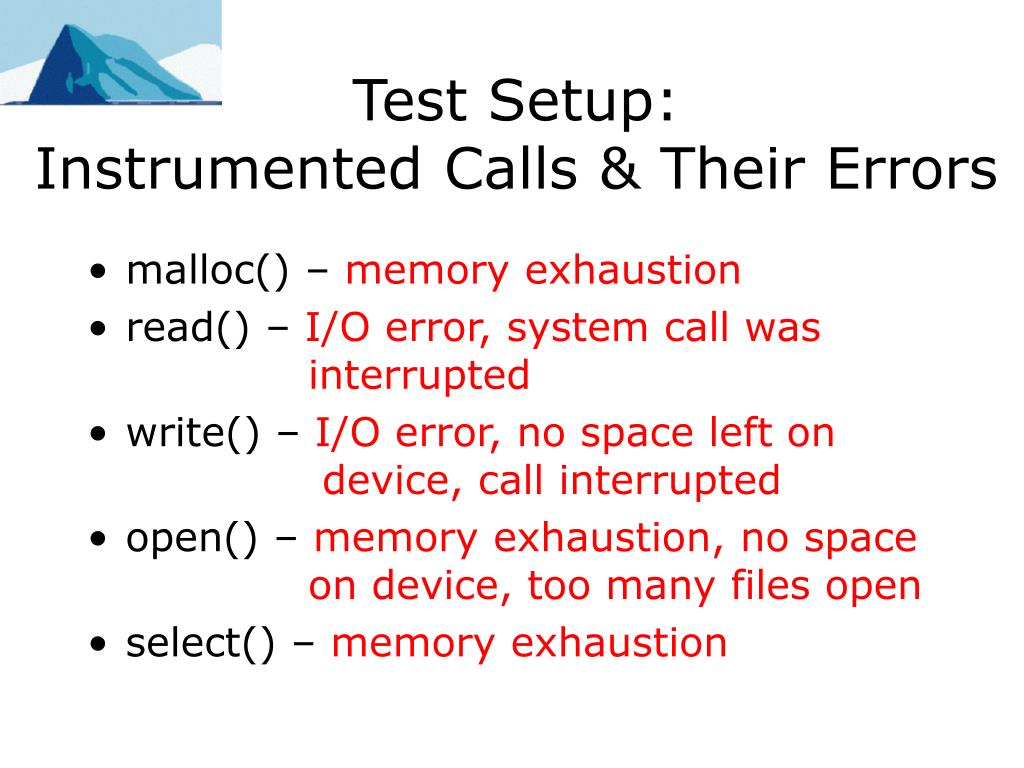 Test Setup:
Instrumented Calls & Their Errors

• malloc() – memory exhaustion
• read() – I/O error, system call was interrupted
• write() – I/O error, no space left on device, call interrupted
• open() – memory exhaustion, no space on device, too many files open
• select() – memory exhaustion